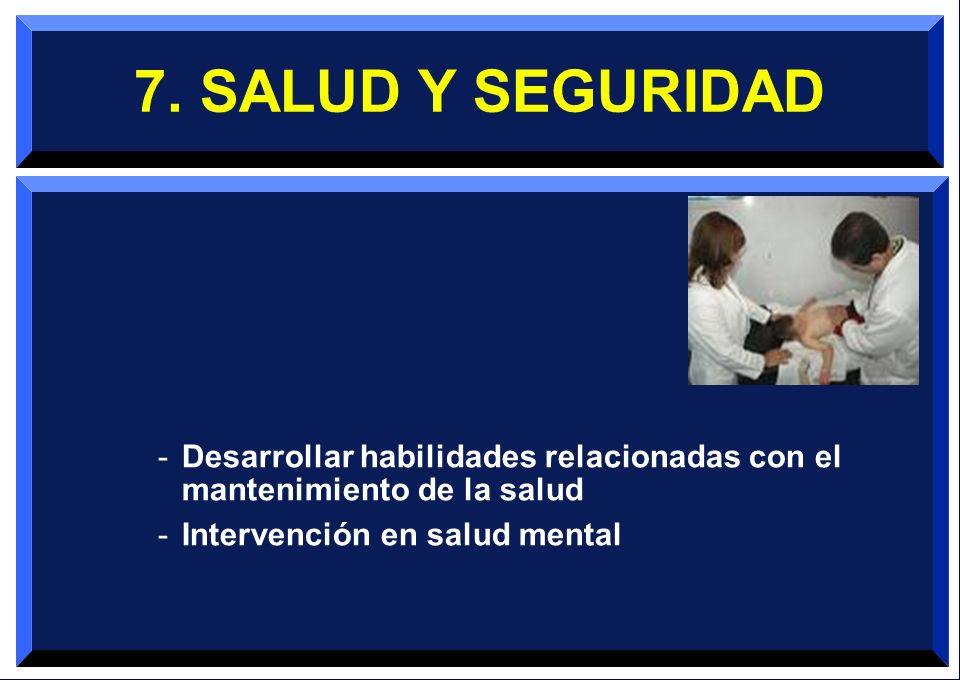 7. SALUD Y SEGURIDAD

- Desarrollar habilidades relacionadas con el mantenimiento de la salud
- Intervención en salud mental